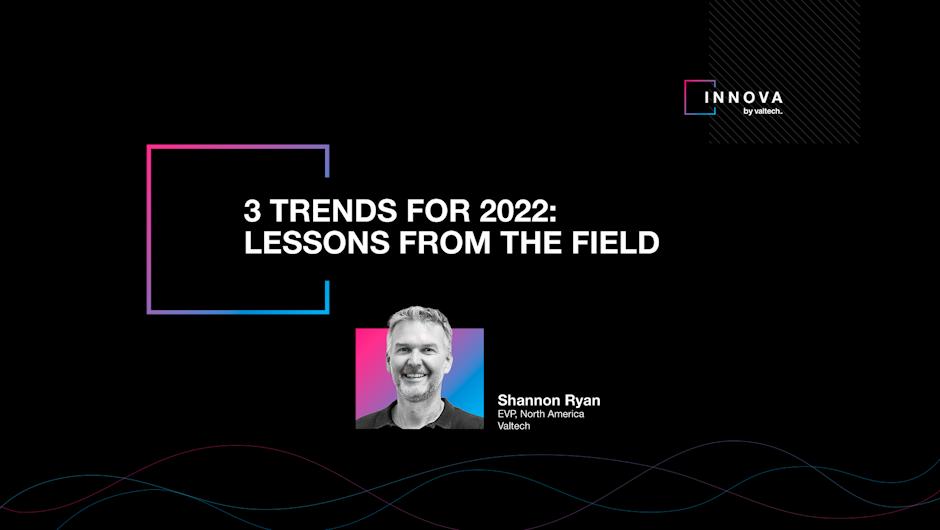 INNOVA
by valtech.

3 TRENDS FOR 2022:
LESSONS FROM THE FIELD

Shannon Ryan
EVP, North America
Valtech